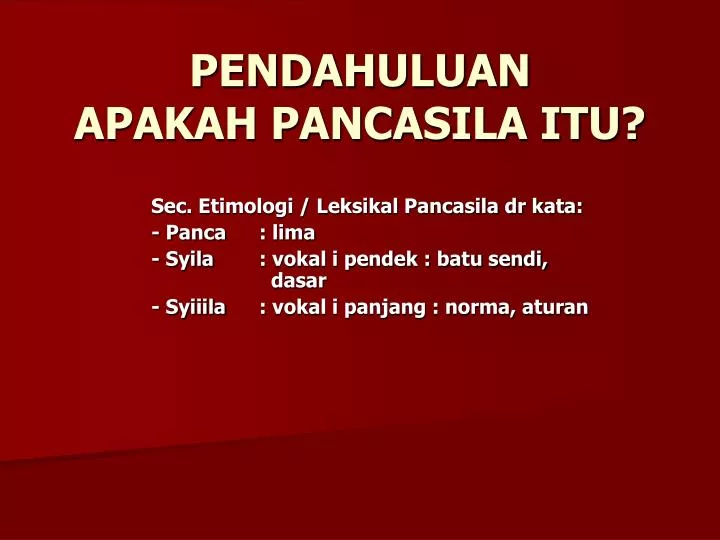 PENDAHULUAN
APAKAH PANCASILA ITU?

Sec. Etimologi / Leksikal Pancasila dr kata:
- Panca : lima
- Syila : vokal i pendek : batu sendi, dasar
- Syiiila : vokal i panjang : norma, aturan